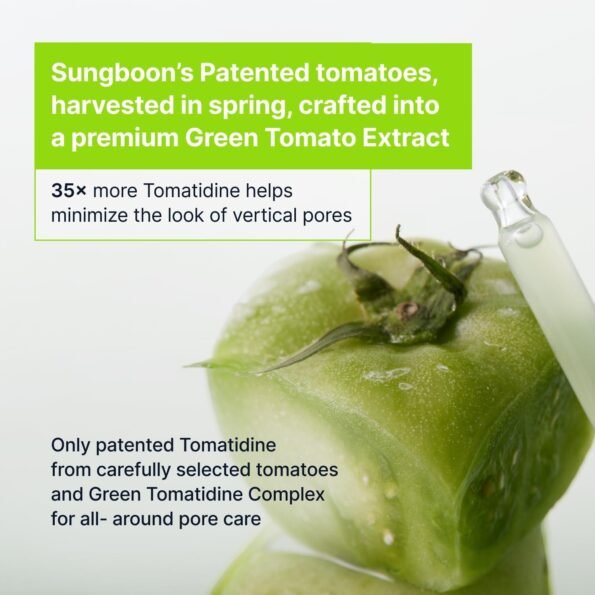 Sungboon's Patented tomatoes, harvested in spring, crafted into a premium Green Tomato Extract

35× more Tomatidine helps minimize the look of vertical pores

Only patented Tomatidine from carefully selected tomatoes and Green Tomatidine Complex for all- around pore care